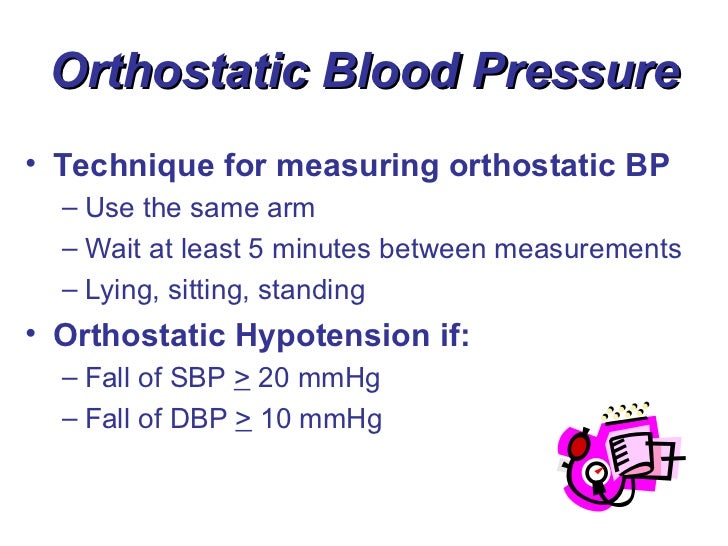 Orthostatic Blood Pressure

• Technique for measuring orthostatic BP
– Use the same arm
– Wait at least 5 minutes between measurements
– Lying, sitting, standing

• Orthostatic Hypotension if:
– Fall of SBP $\geq$ 20 mmHg
– Fall of DBP $\geq$ 10 mmHg